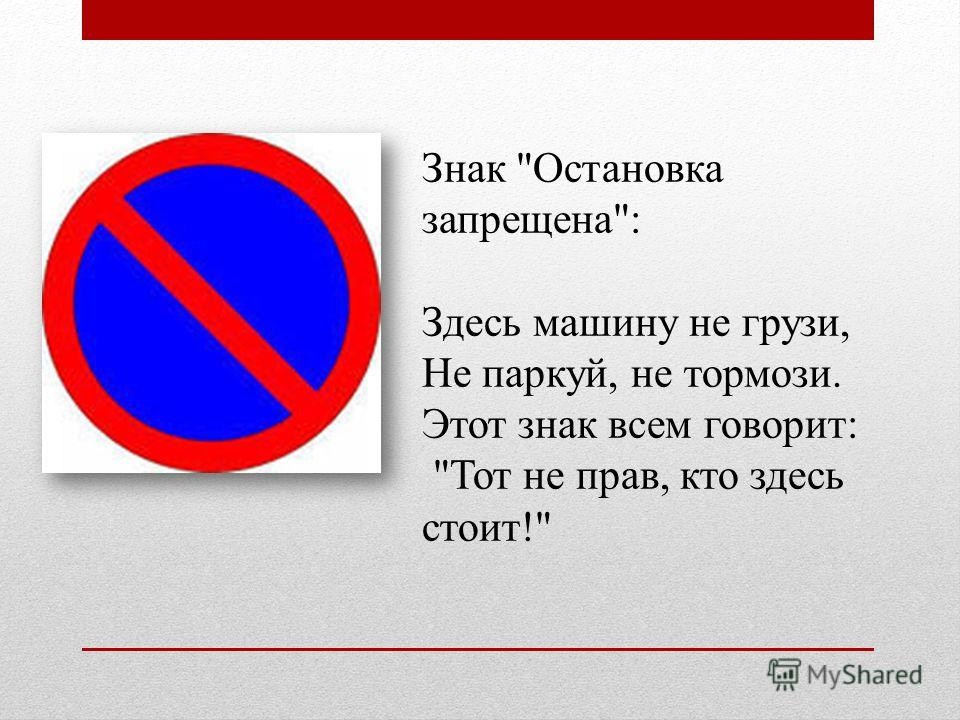 Знак "Остановка запрещена":

Здесь машину не грузи,
Не паркуй, не тормози.
Этот знак всем говорит:
"Тот не прав, кто здесь стоит!"

MyShared